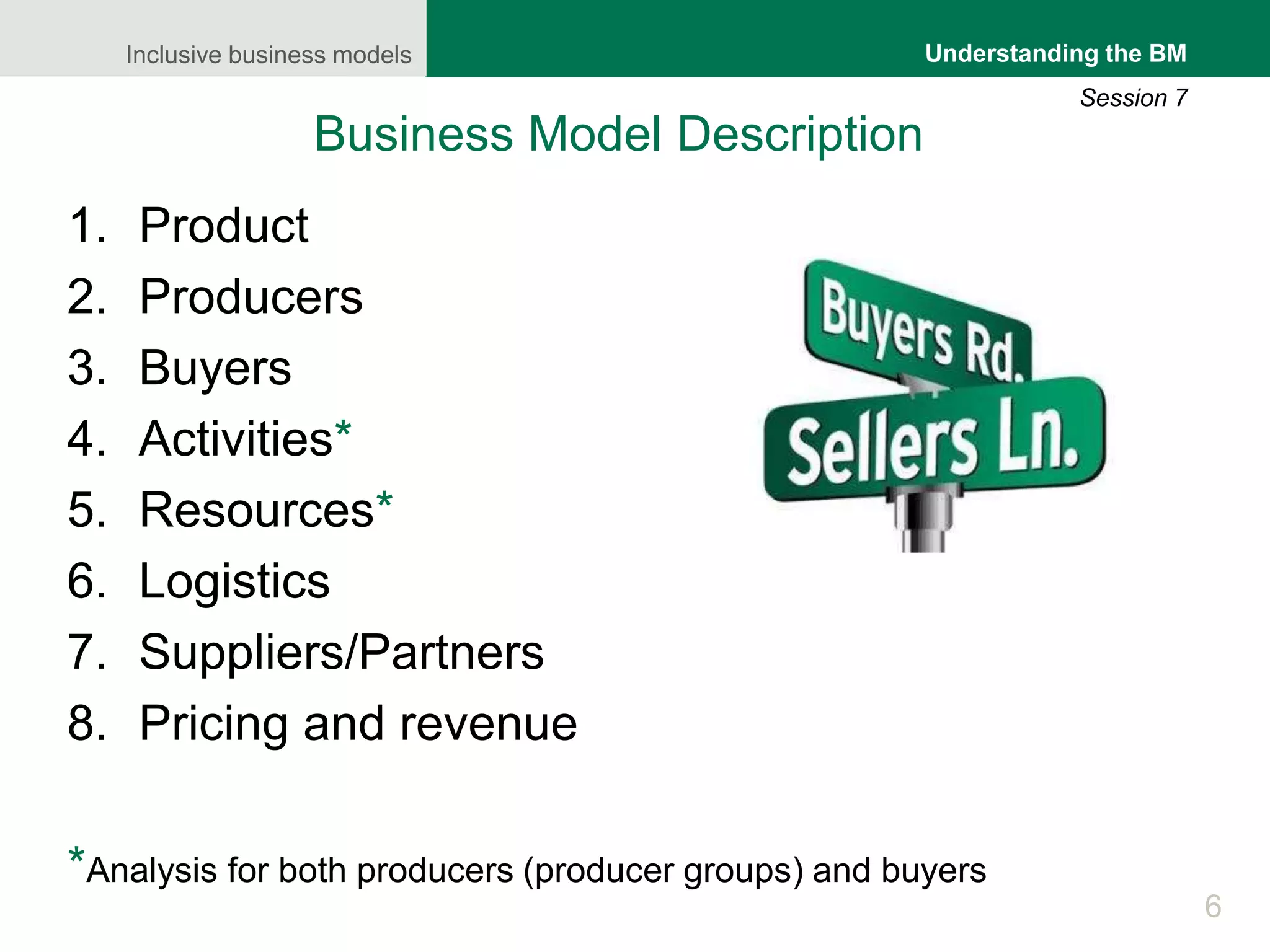 Inclusive business models

Understanding the BM

Session 7

Business Model Description

1. Product
2. Producers
3. Buyers
4. Activities*
5. Resources*
6. Logistics
7. Suppliers/Partners
8. Pricing and revenue

Buyers Rd.

Sellers Ln.

*Analysis for both producers (producer groups) and buyers

6